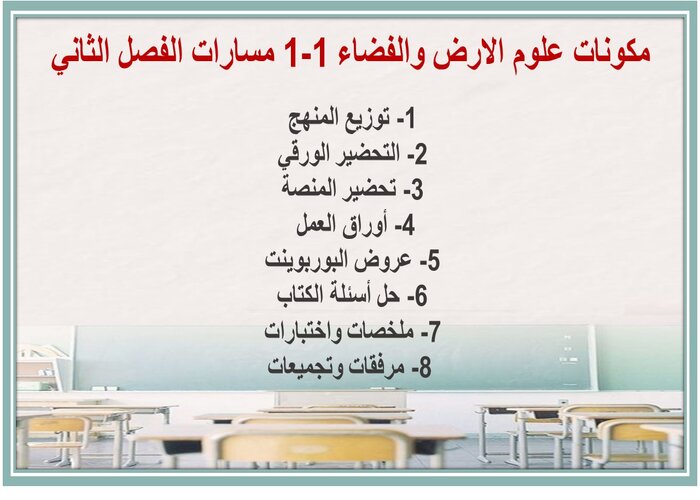 مكونات علوم الارض والفضاء 1-1 مسارات الفصل الثاني

1- توزيع المنهج
2- التحضير الورقي
3- تحضير المنصة
4- أوراق العمل
5- عروض البوربوينت
6- حل أسئلة الكتاب
7- ملخصات واختبارات
8- مرفقات وتجميعات